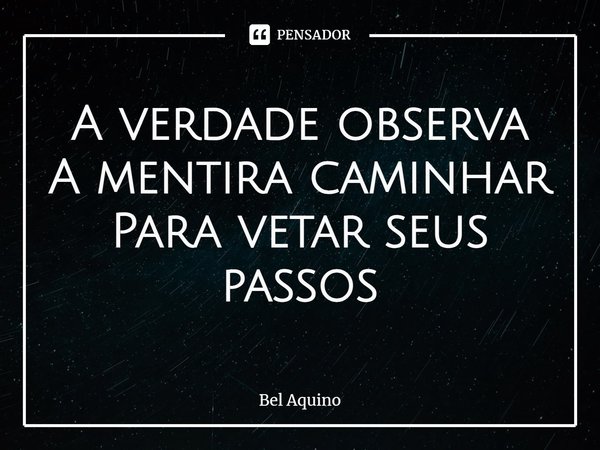 PENSADOR

A verdade observa
A mentira caminhar
Para vetar seus passos

Bel Aquino